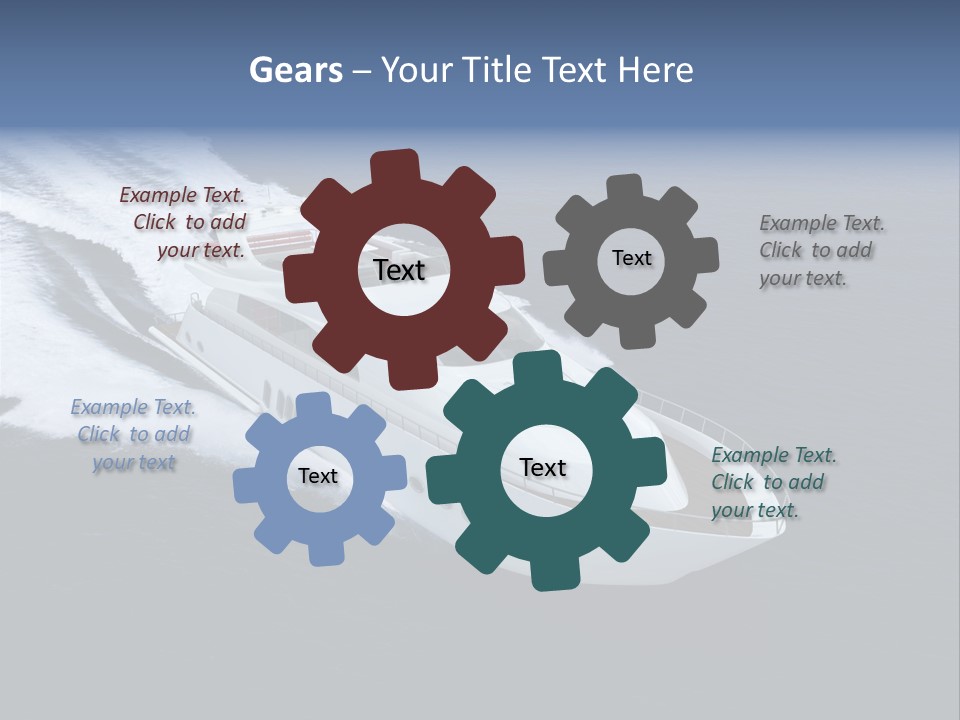 Gears – Your Title Text Here

Example Text. Click to add your text.

Text

Text

Example Text. Click to add your text.

Example Text. Click to add your text

Text

Text

Example Text. Click to add your text.